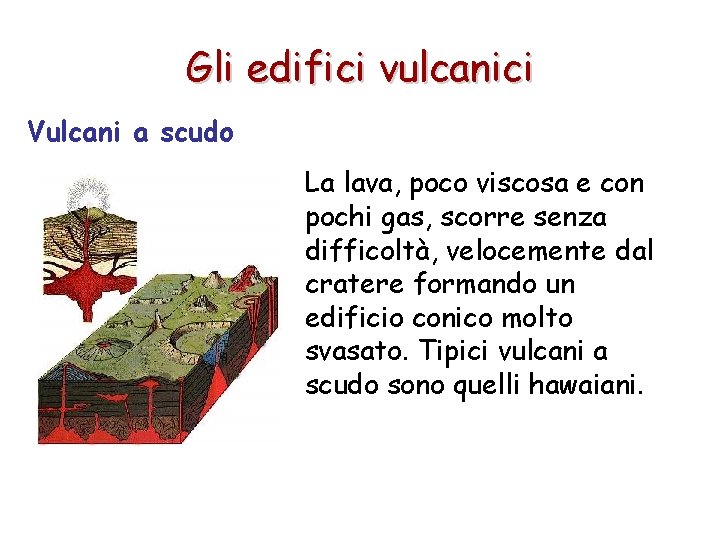 Gli edifici vulcanici

Vulcani a scudo

La lava, poco viscosa e con pochi gas, scorre senza difficoltà, velocemente dal cratere formando un edificio conico molto svasato. Tipici vulcani a scudo sono quelli hawaiani.